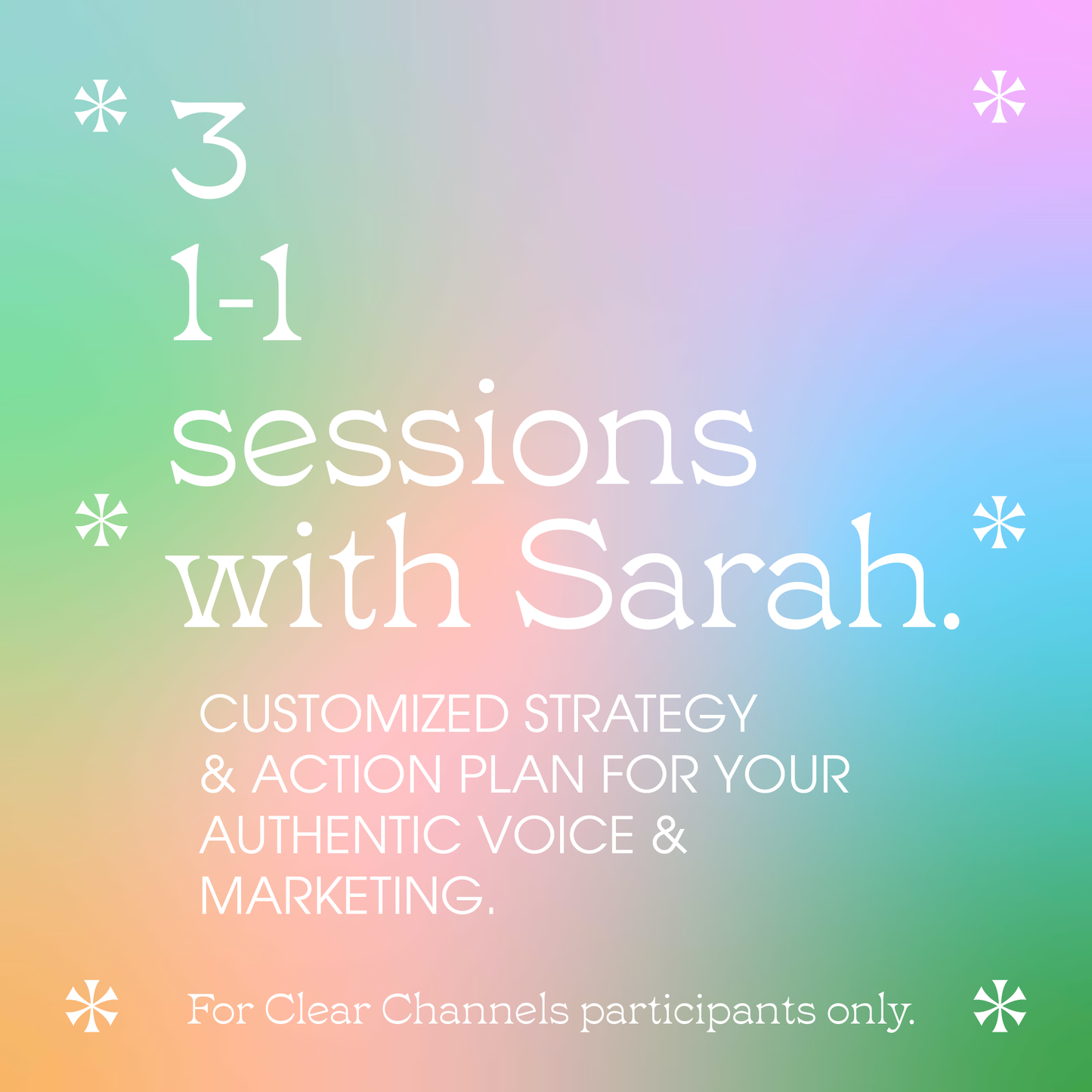 3
1-1
sessions
with Sarah.

CUSTOMIZED STRATEGY & ACTION PLAN FOR YOUR AUTHENTIC VOICE & MARKETING.

For Clear Channels participants only.